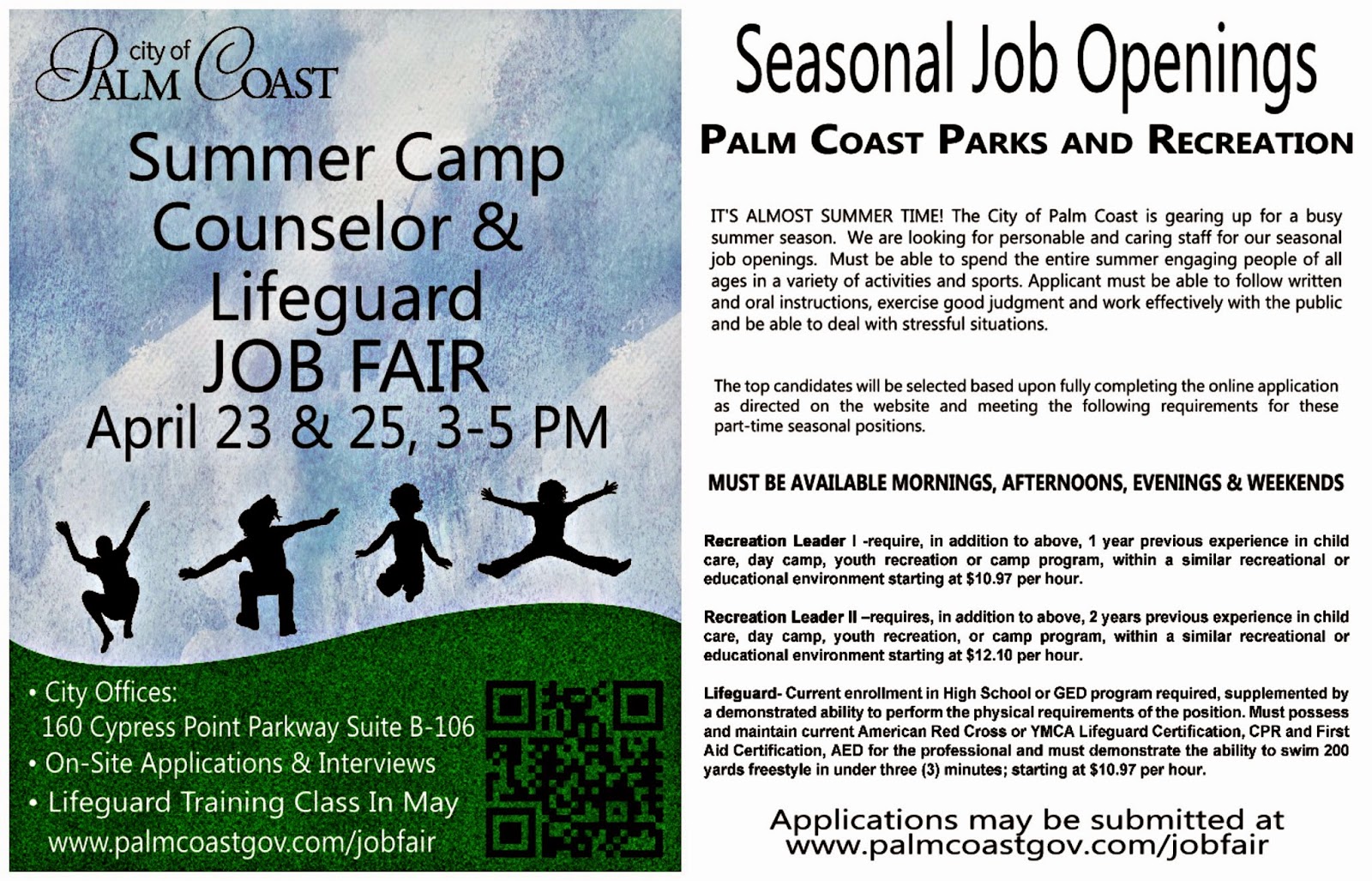 city of
PALM COAST

Summer Camp Counselor & Lifeguard JOB FAIR
April 23 & 25, 3-5 PM

• City Offices:
160 Cypress Point Parkway Suite B-106
• On-Site Applications & Interviews
• Lifeguard Training Class In May
www.palmcoastgov.com/jobfair

Seasonal Job Openings

PALM COAST PARKS AND RECREATION

IT'S ALMOST SUMMER TIME! The City of Palm Coast is gearing up for a busy summer season. We are looking for personable and caring staff for our seasonal job openings. Must be able to spend the entire summer engaging people of all ages in a variety of activities and sports. Applicant must be able to follow written and oral instructions, exercise good judgment and work effectively with the public and be able to deal with stressful situations.

The top candidates will be selected based upon fully completing the online application as directed on the website and meeting the following requirements for these part-time seasonal positions.

MUST BE AVAILABLE MORNINGS, AFTERNOONS, EVENINGS & WEEKENDS

Recreation Leader I -require, in addition to above, 1 year previous experience in child care, day camp, youth recreation or camp program, within a similar recreational or educational environment starting at $10.97 per hour.

Recreation Leader II –requires, in addition to above, 2 years previous experience in child care, day camp, youth recreation, or camp program, within a similar recreational or educational environment starting at $12.10 per hour.

Lifeguard- Current enrollment in High School or GED program required, supplemented by a demonstrated ability to perform the physical requirements of the position. Must possess and maintain current American Red Cross or YMCA Lifeguard Certification, CPR and First Aid Certification, AED for the professional and must demonstrate the ability to swim 200 yards freestyle in under three (3) minutes; starting at $10.97 per hour.

Applications may be submitted at www.palmcoastgov.com/jobfair